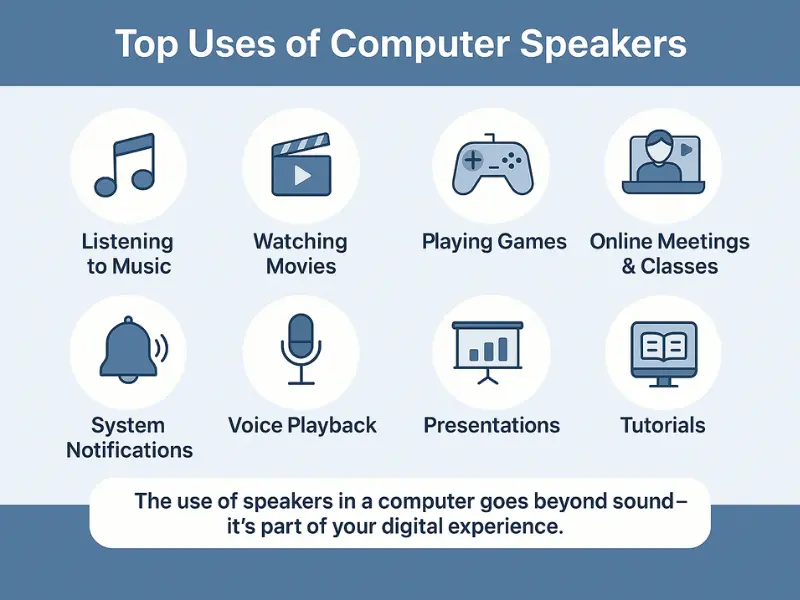 Top Uses of Computer Speakers

Listening to Music

Watching Movies

Playing Games

Online Meetings & Classes

System Notifications

Voice Playback

Presentations

Tutorials

The use of speakers in a computer goes beyond sound– it's part of your digital experience.